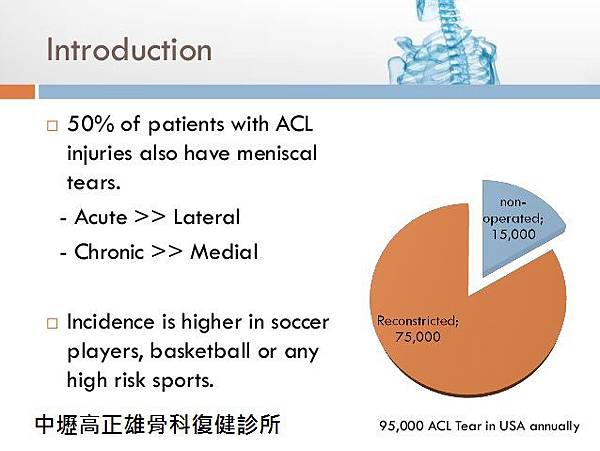 Introduction

□ 50% of patients with ACL injuries also have meniscal tears.

- Acute >> Lateral

- Chronic >> Medial

□ Incidence is higher in soccer players, basketball or any high risk sports.

non-operated; 15,000

Reconstricted; 75,000

中壢高正雄骨科復健診所

95,000 ACL Tear in USA annually